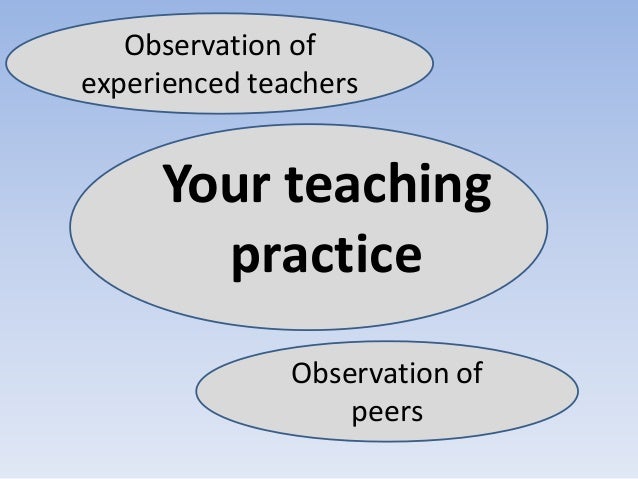 Observation of experienced teachers

Your teaching practice

Observation of peers